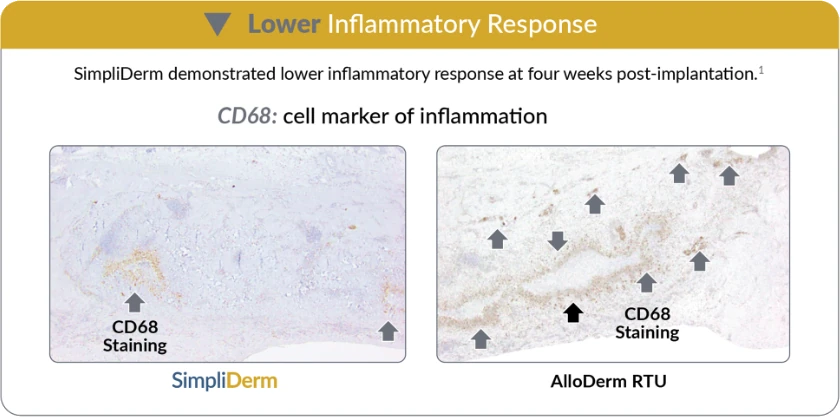 Lower Inflammatory Response

SimpliDerm demonstrated lower inflammatory response at four weeks post-implantation.$^1$

CD68: cell marker of inflammation

CD68 Staining

SimpliDerm

CD68 Staining

AlloDerm RTU